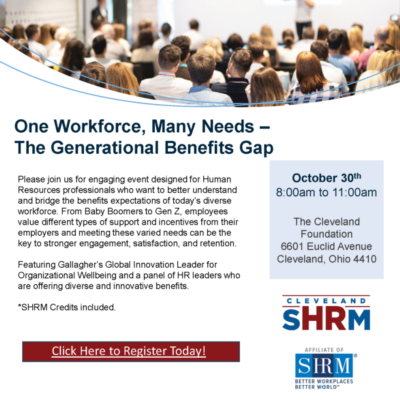 One Workforce, Many Needs – The Generational Benefits Gap

Please join us for engaging event designed for Human Resources professionals who want to better understand and bridge the benefits expectations of today's diverse workforce. From Baby Boomers to Gen Z, employees value different types of support and incentives from their employers and meeting these varied needs can be the key to stronger engagement, satisfaction, and retention.

Featuring Gallagher's Global Innovation Leader for Organizational Wellbeing and a panel of HR leaders who are offering diverse and innovative benefits.

*SHRM Credits included.

Click Here to Register Today!

October 30th
8:00am to 11:00am

The Cleveland Foundation
6601 Euclid Avenue
Cleveland, Ohio 4410

CLEVELAND
SHRM

AFFILIATE OF
SHRM®
BETTER WORKPLACES
BETTER WORLD™